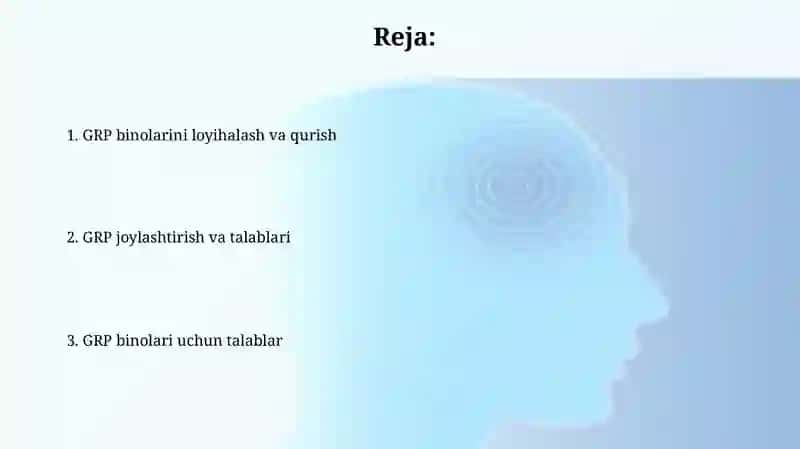 Reja:

1. GRP binolarini loyihalash va qurish

2. GRP joylashtirish va talablari

3. GRP binolari uchun talablar